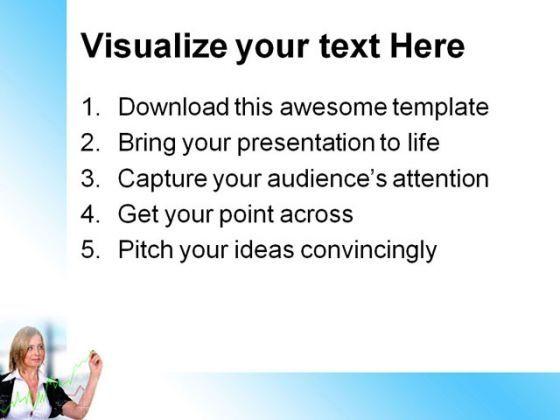 Visualize your text Here

1. Download this awesome template
2. Bring your presentation to life
3. Capture your audience's attention
4. Get your point across
5. Pitch your ideas convincingly